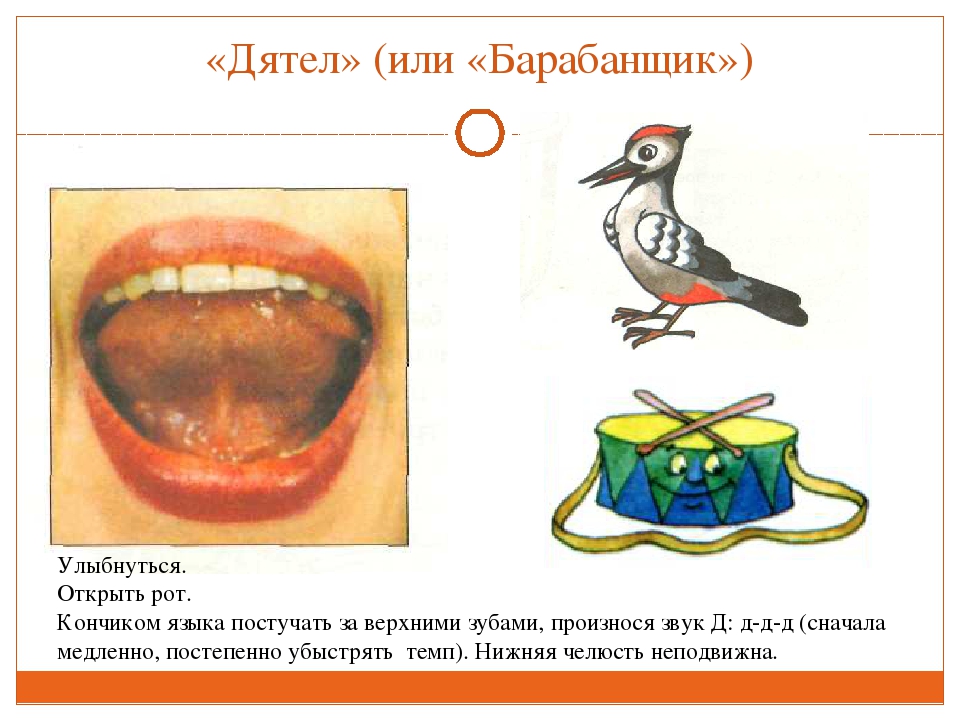 «Дятел» (или «Барабанщик»)

Улыбнуться.
Открыть рот.
Кончиком языка постучать за верхними зубами, произнося звук Д: д-д-д (сначала медленно, постепенно убыстрять темп). Нижняя челюсть неподвижна.